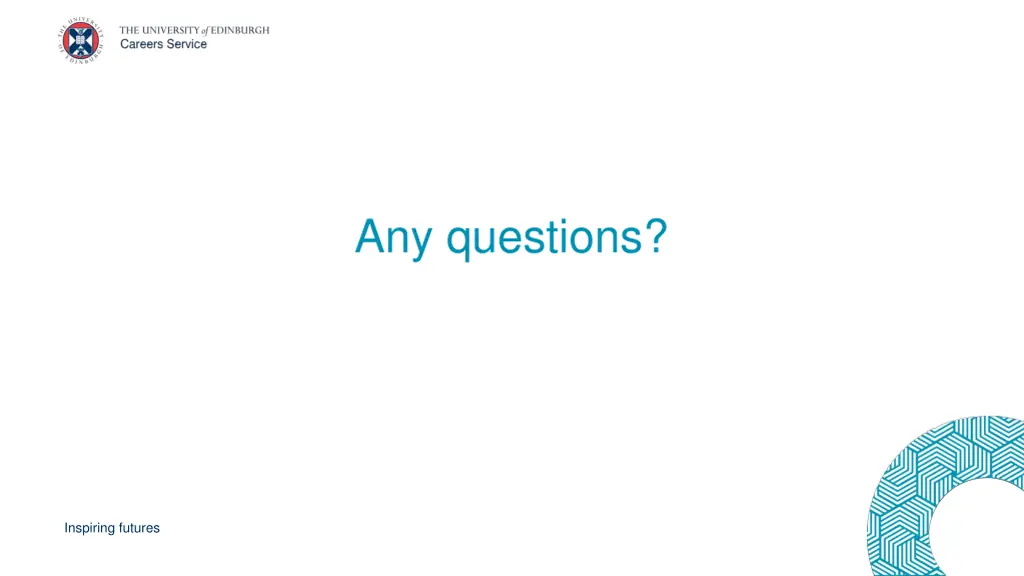 THE UNIVERSITY of EDINBURGH
Careers Service

Any questions?

Inspiring futures